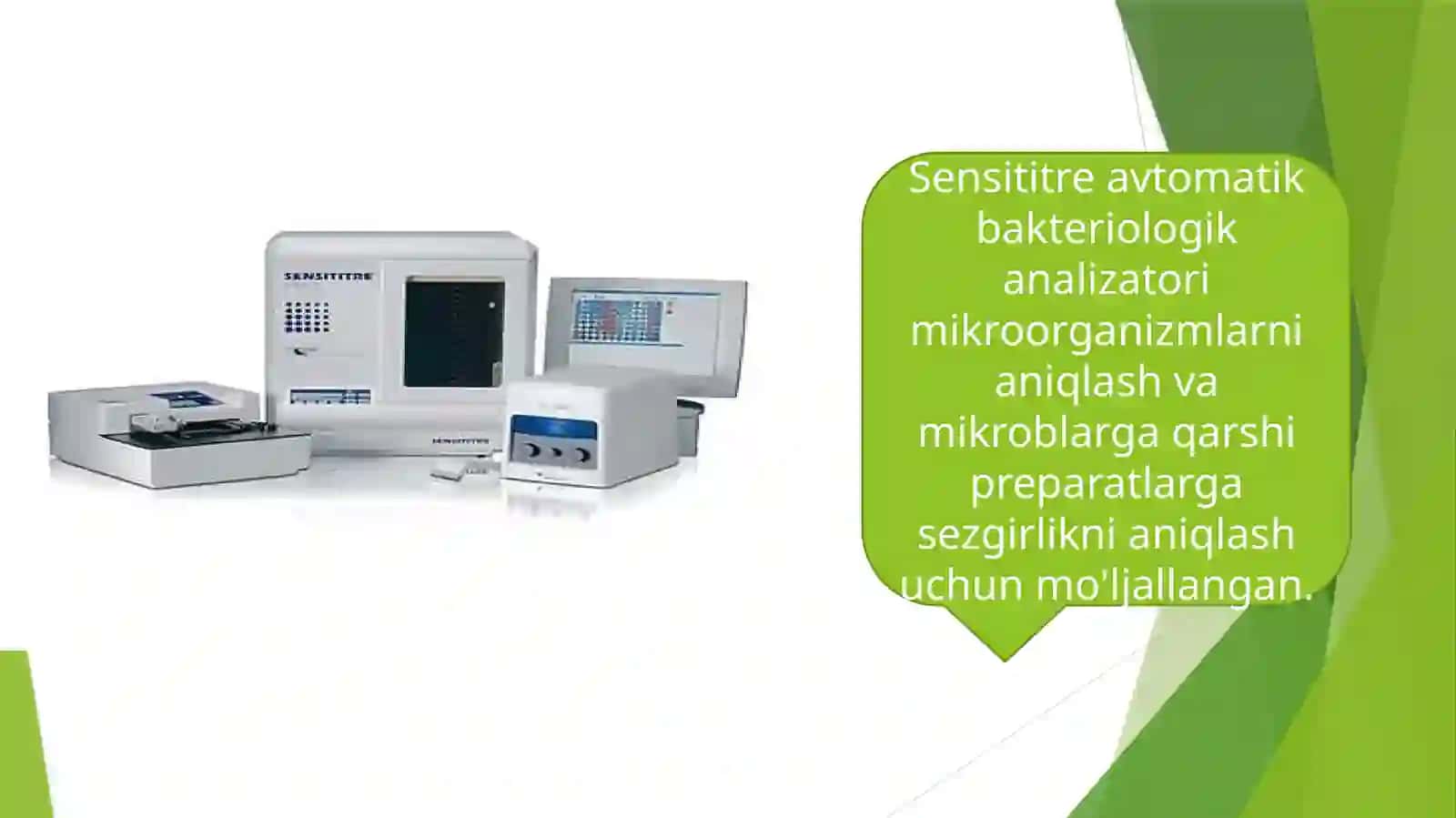 SENSITITRE

SENSITITRE

Sensititre avtomatik bakteriologik analizatori mikroorganizmlarni aniqlash va mikroblarga qarshi preparatlarga sezgirlikni aniqlash uchun mo'ljallangan.